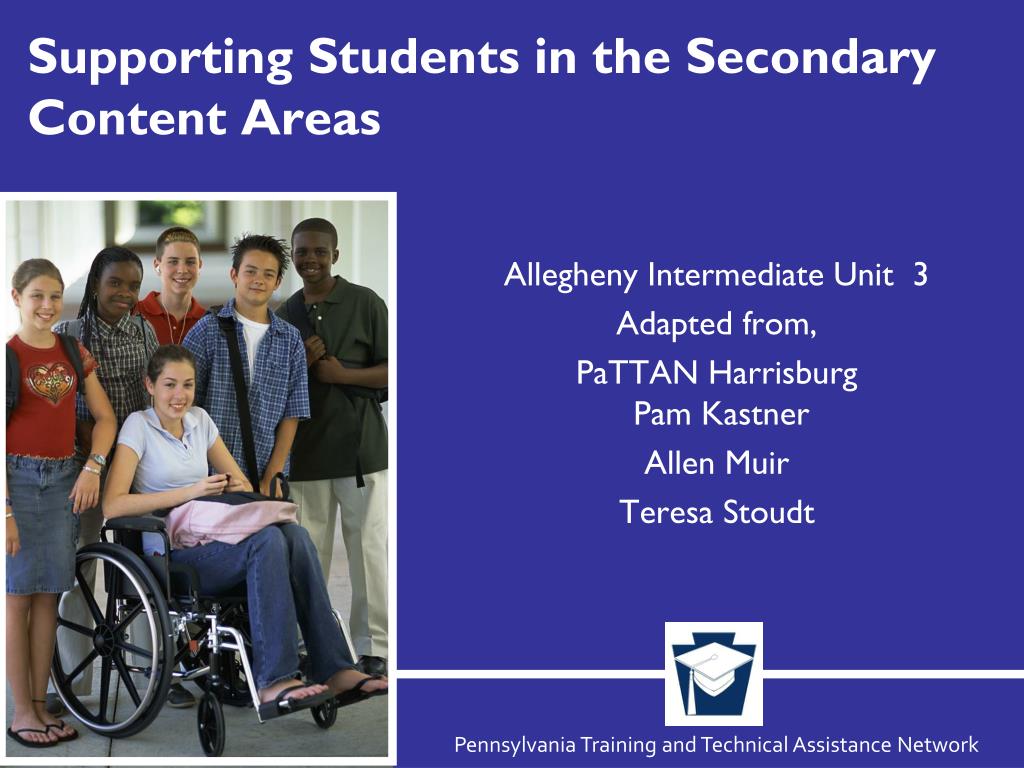 Supporting Students in the Secondary Content Areas

Allegheny Intermediate Unit 3
Adapted from,
PaTTAN Harrisburg
Pam Kastner
Allen Muir
Teresa Stoudt

Pennsylvania Training and Technical Assistance Network